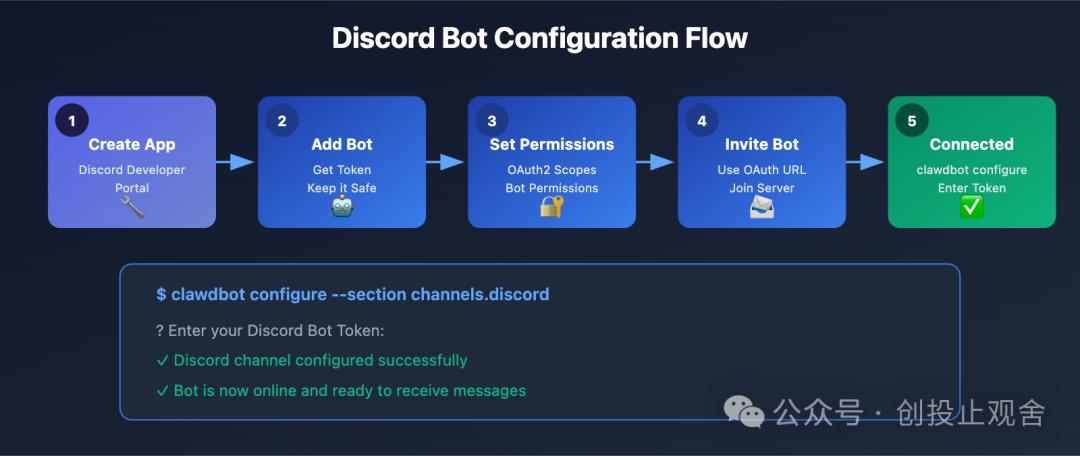 Discord Bot Configuration Flow

1
Create App
Discord Developer Portal
🔧

2
Add Bot
Get Token
Keep it Safe
🤖

3
Set Permissions
OAuth2 Scopes
Bot Permissions
🔐

4
Invite Bot
Use OAuth URL
Join Server
📨

5
Connected
clawdbot configure
Enter Token
✅

$ clawdbot configure --section channels.discord

? Enter your Discord Bot Token:

✓ Discord channel configured successfully

✓ Bot is now online and ready to receive messages

公众号 · 创投止观舍